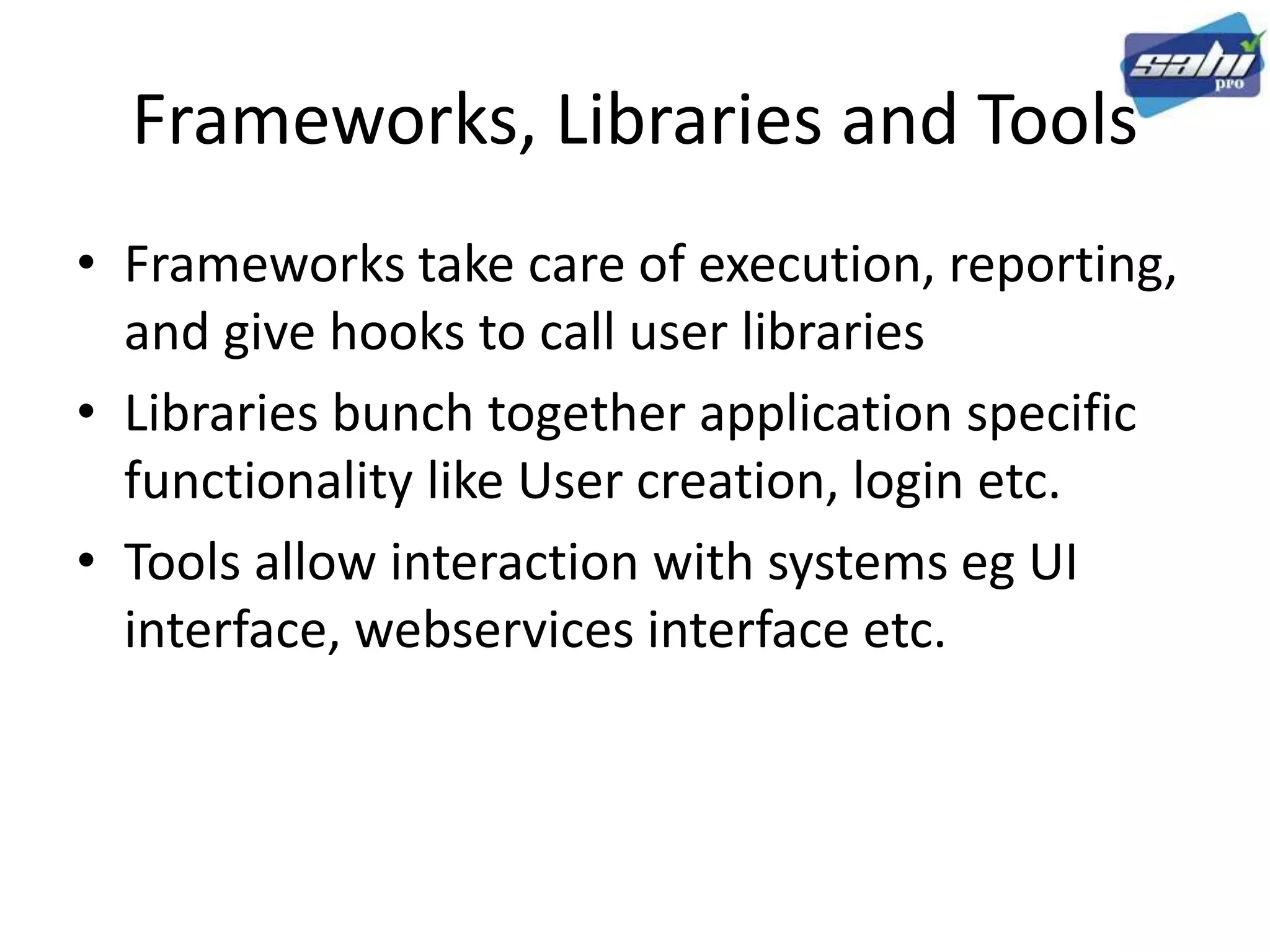 sahi pro

Frameworks, Libraries and Tools

• Frameworks take care of execution, reporting, and give hooks to call user libraries
• Libraries bunch together application specific functionality like User creation, login etc.
• Tools allow interaction with systems eg UI interface, webservices interface etc.